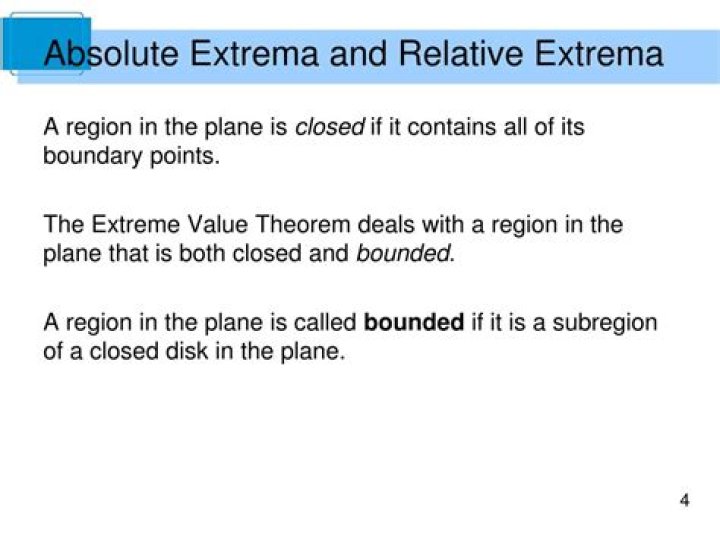 Absolute Extrema and Relative Extrema

A region in the plane is closed if it contains all of its boundary points.

The Extreme Value Theorem deals with a region in the plane that is both closed and bounded.

A region in the plane is called bounded if it is a subregion of a closed disk in the plane.

4